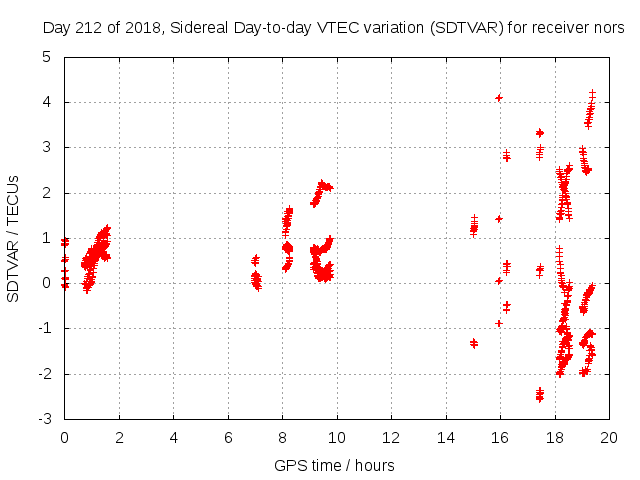 Day 212 of 2018, Sidereal Day-to-day VTEC variation (SDTVAR) for receiver nors

SDTVAR / TECUs

5
4
3
2
1
0
-1
-2
-3

0 2 4 6 8 10 12 14 16 18 20

GPS time / hours